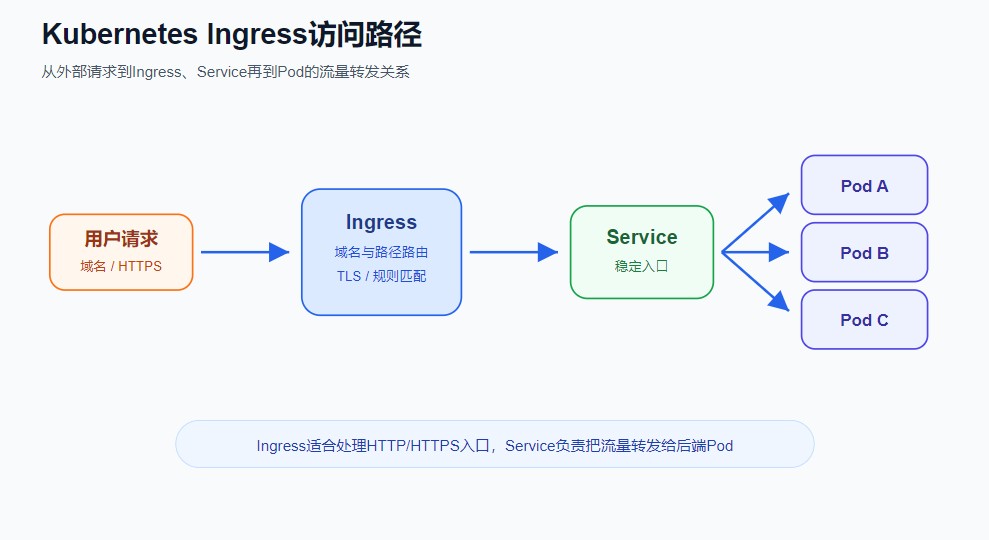 Kubernetes Ingress访问路径

从外部请求到Ingress、Service再到Pod的流量转发关系

用户请求
域名 / HTTPS

Ingress
域名与路径路由
TLS / 规则匹配

Service
稳定入口

Pod A

Pod B

Pod C

Ingress适合处理HTTP/HTTPS入口，Service负责把流量转发给后端Pod